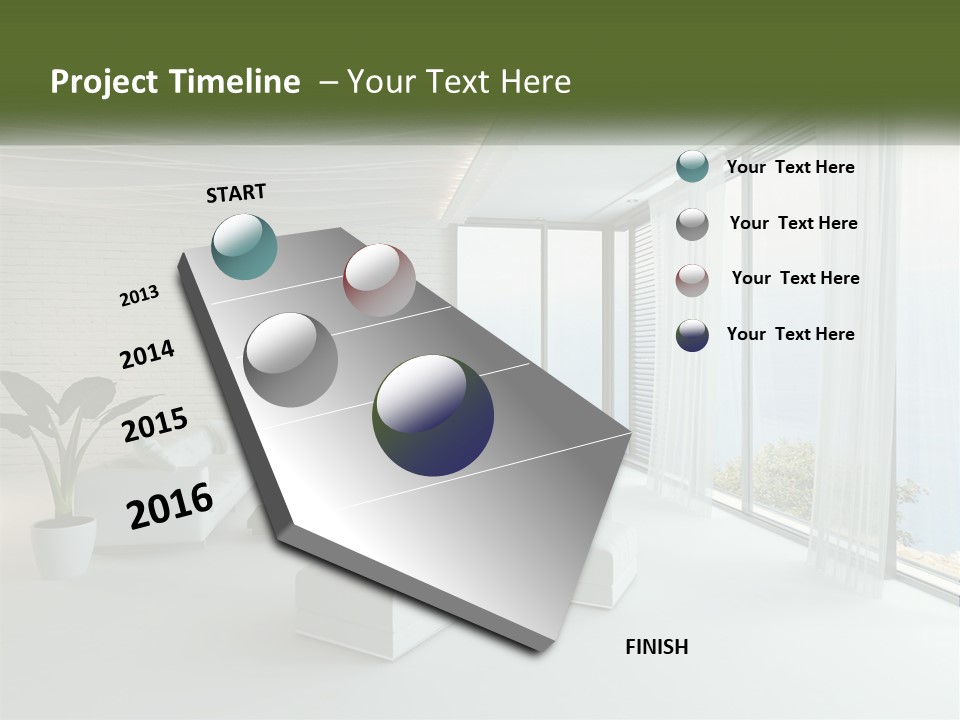 Project Timeline – Your Text Here

START

2013

2014

2015

2016

FINISH

Your Text Here

Your Text Here

Your Text Here

Your Text Here